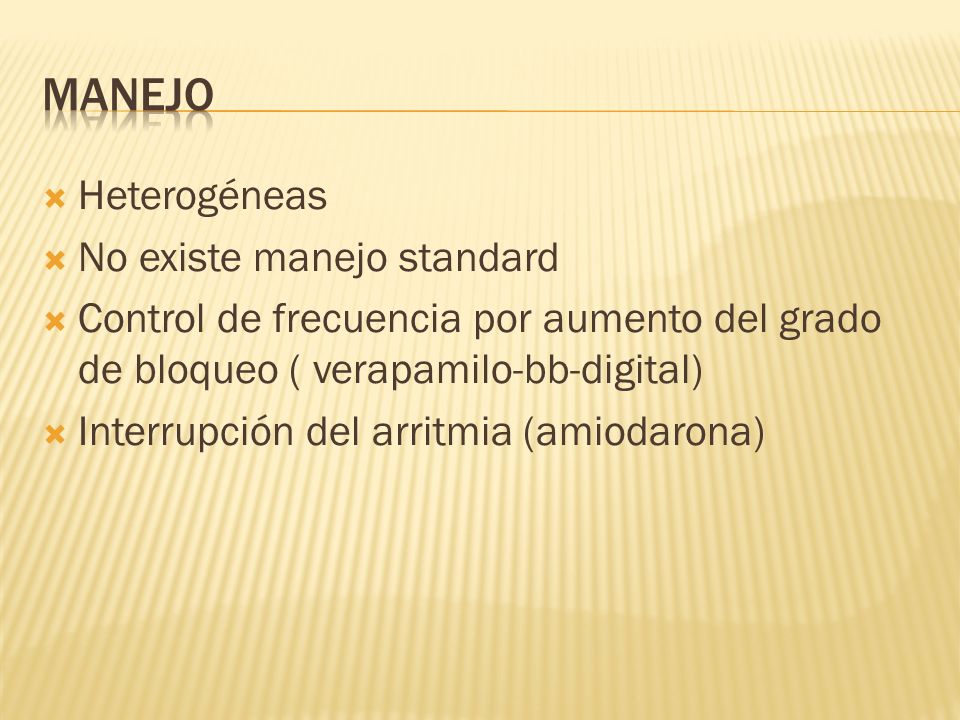 MANEJO

Heterogéneas
No existe manejo standard
Control de frecuencia por aumento del grado de bloqueo ( verapamilo-bb-digital)
Interrupción del arritmia (amiodarona)